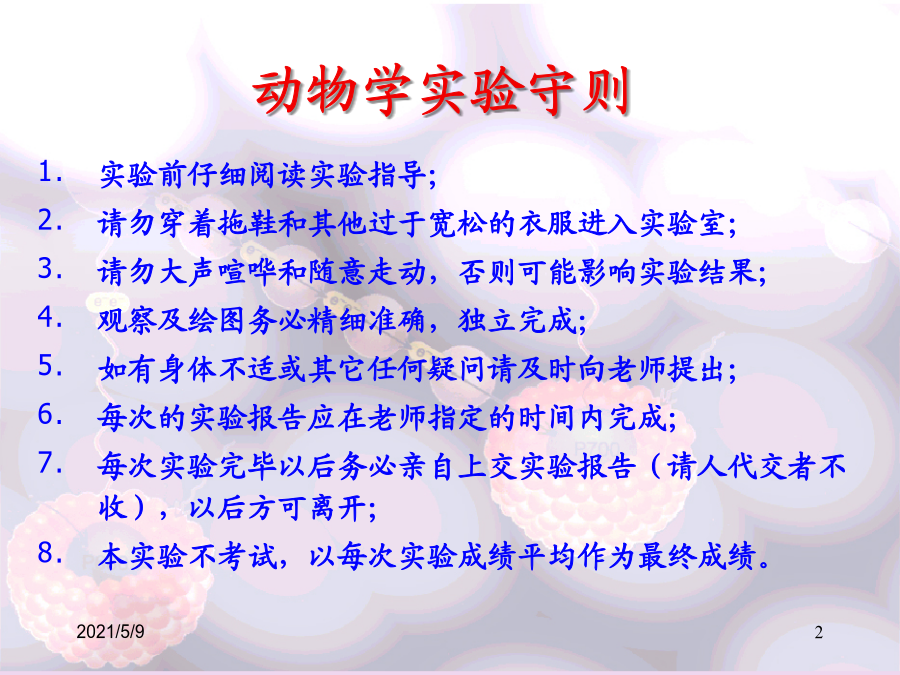 动物学实验守则

1. 实验前仔细阅读实验指导;
2. 请勿穿着拖鞋和其他过于宽松的衣服进入实验室;
3. 请勿大声喧哗和随意走动，否则可能影响实验结果;
4. 观察及绘图务必精细准确，独立完成;
5. 如有身体不适或其它任何疑问请及时向老师提出;
6. 每次的实验报告应在老师指定的时间内完成;
7. 每次实验完毕以后务必亲自上交实验报告（请人代交者不收），以后方可离开;
8. 本实验不考试，以每次实验成绩平均作为最终成绩。

2021/5/9

2